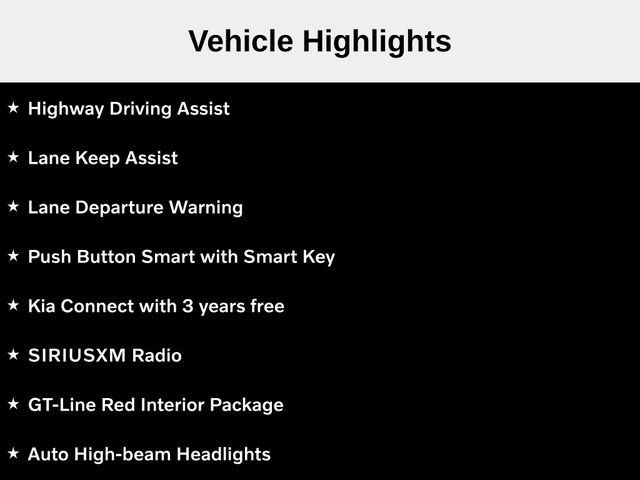 Vehicle Highlights

★ Highway Driving Assist

★ Lane Keep Assist

★ Lane Departure Warning

★ Push Button Smart with Smart Key

★ Kia Connect with 3 years free

★ SIRIUSXM Radio

★ GT-Line Red Interior Package

★ Auto High-beam Headlights